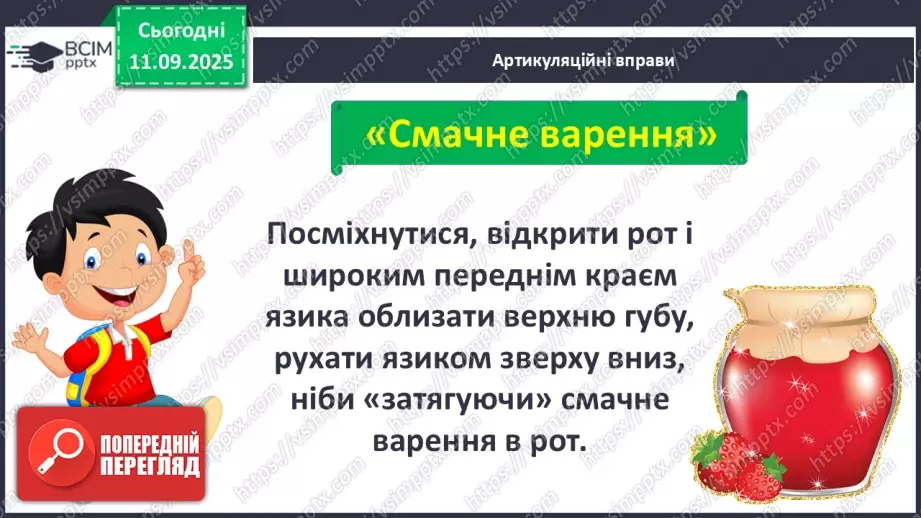 ВСІМ pptx

Сьогодні
11.09.2025

Артикуляційні вправи

«Смачне варення»

Посміхнутися, відкрити рот і широким переднім краєм язика облизати верхню губу, рухати язиком зверху вниз, ніби «затягуючи» смачне варення в рот.

ПОПЕРЕДНІЙ ПЕРЕГЛЯД

https://vsimpptx.com